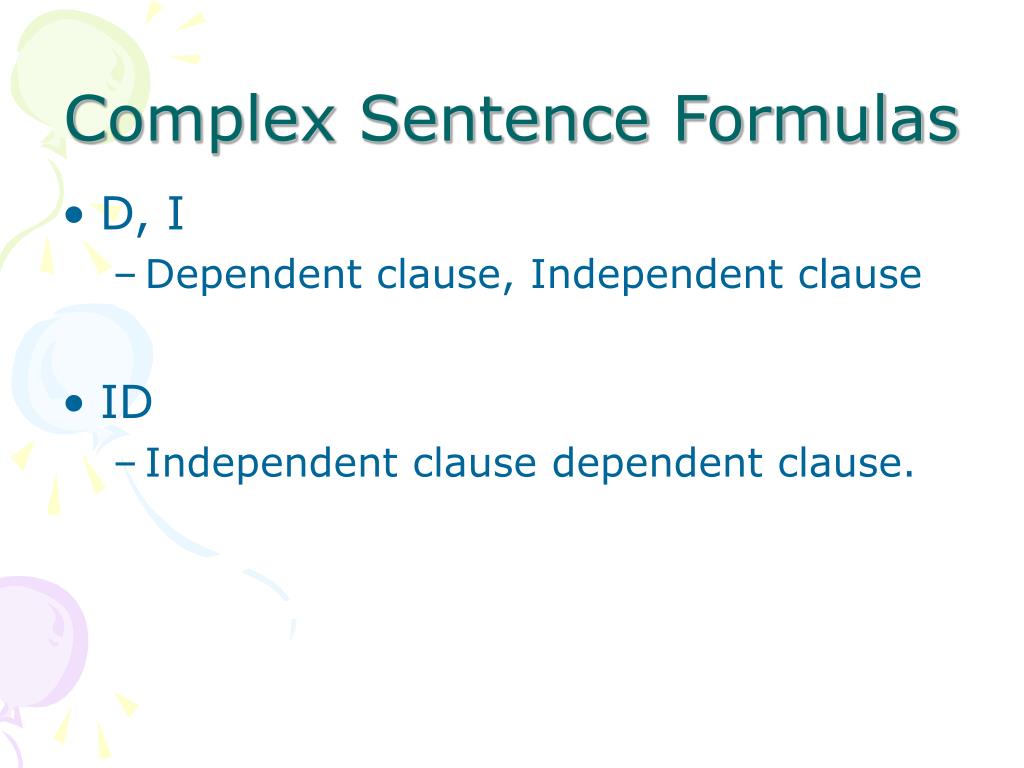 Complex Sentence Formulas

• D, I
– Dependent clause, Independent clause

• ID
– Independent clause dependent clause.